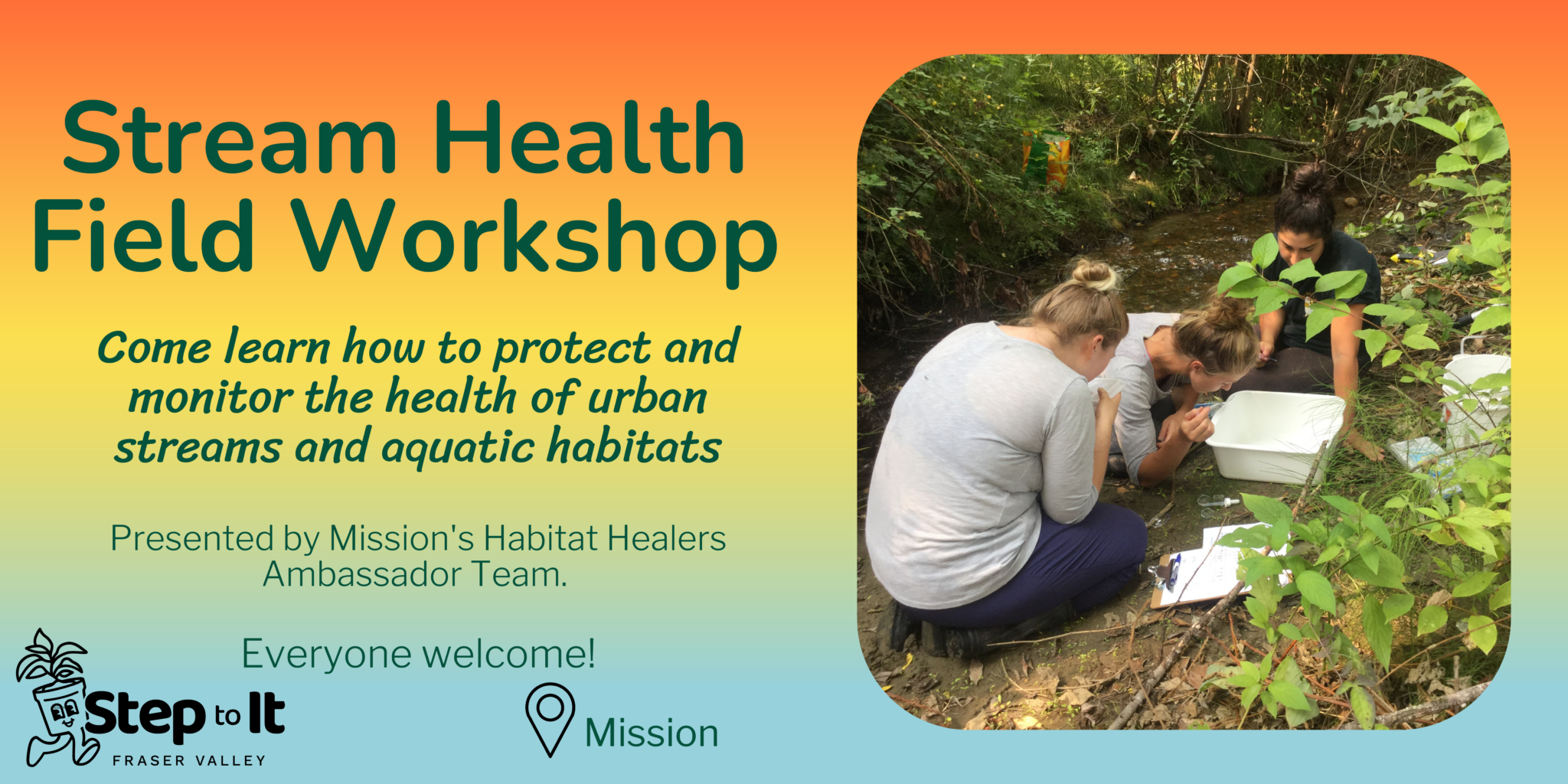 Stream Health Field Workshop

Come learn how to protect and monitor the health of urban streams and aquatic habitats

Presented by Mission's Habitat Healers Ambassador Team.

Everyone welcome!

Step to It
FRASER VALLEY

Mission